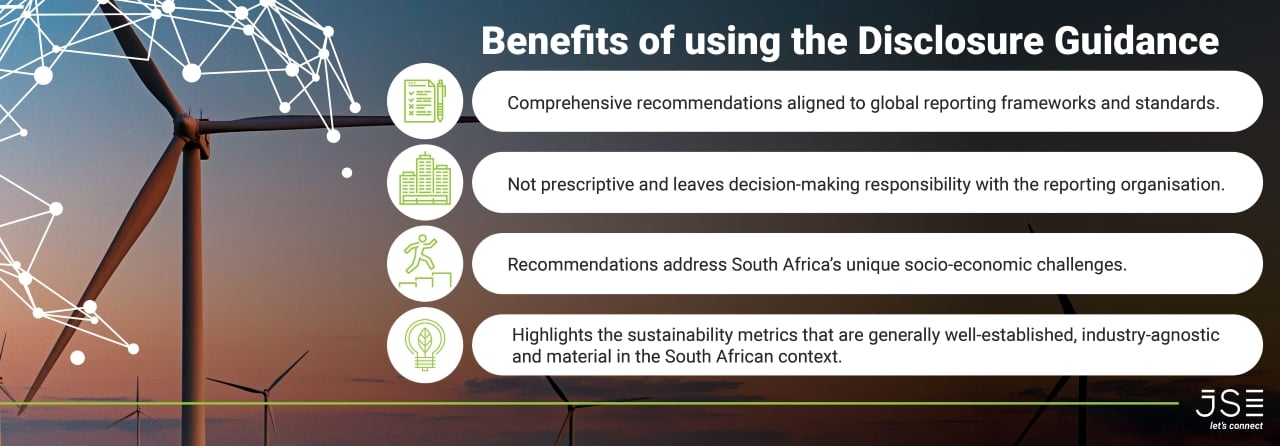 Benefits of using the Disclosure Guidance

Comprehensive recommendations aligned to global reporting frameworks and standards.

Not prescriptive and leaves decision-making responsibility with the reporting organisation.

Recommendations address South Africa's unique socio-economic challenges.

Highlights the sustainability metrics that are generally well-established, industry-agnostic and material in the South African context.

JSE
let's connect